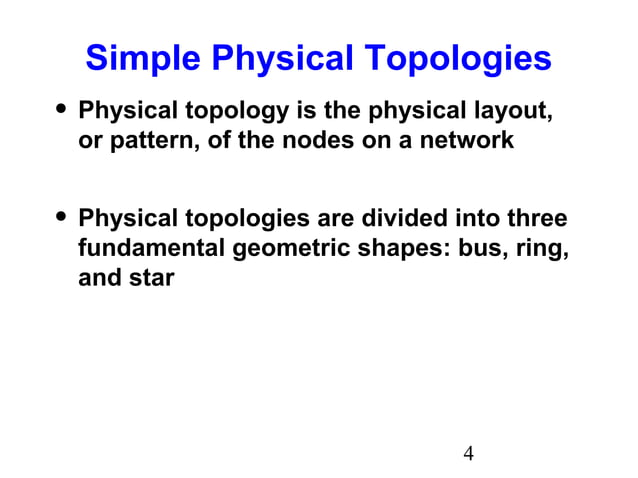 Simple Physical Topologies

• Physical topology is the physical layout, or pattern, of the nodes on a network

• Physical topologies are divided into three fundamental geometric shapes: bus, ring, and star

4